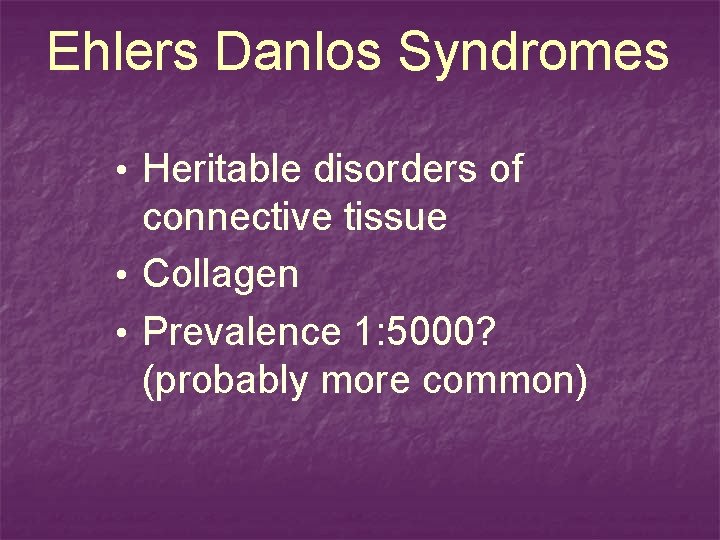 Ehlers Danlos Syndromes

• Heritable disorders of connective tissue
• Collagen
• Prevalence 1:5000? (probably more common)